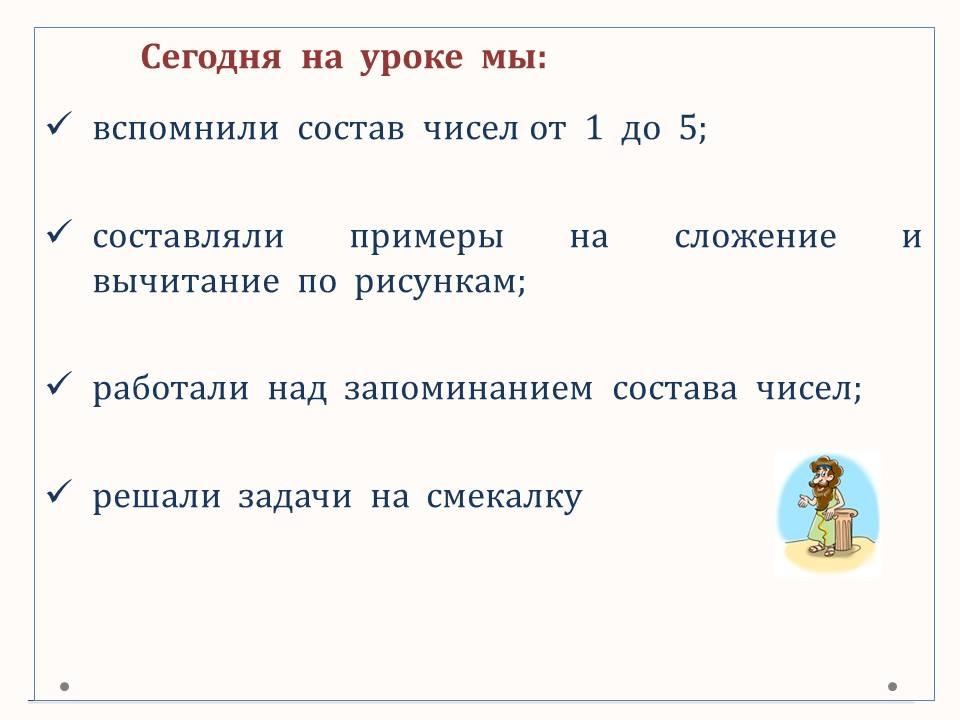 Сегодня на уроке мы:

✓ вспомнили состав чисел от 1 до 5;

✓ составляли примеры на сложение и вычитание по рисункам;

✓ работали над запоминанием состава чисел;

✓ решали задачи на смекалку